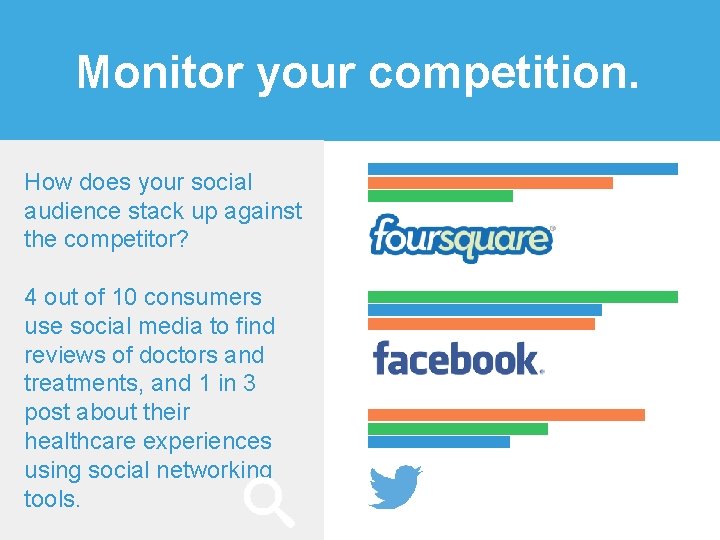 Monitor your competition.

How does your social audience stack up against the competitor?

4 out of 10 consumers use social media to find reviews of doctors and treatments, and 1 in 3 post about their healthcare experiences using social networking tools.

foursquare

facebook.